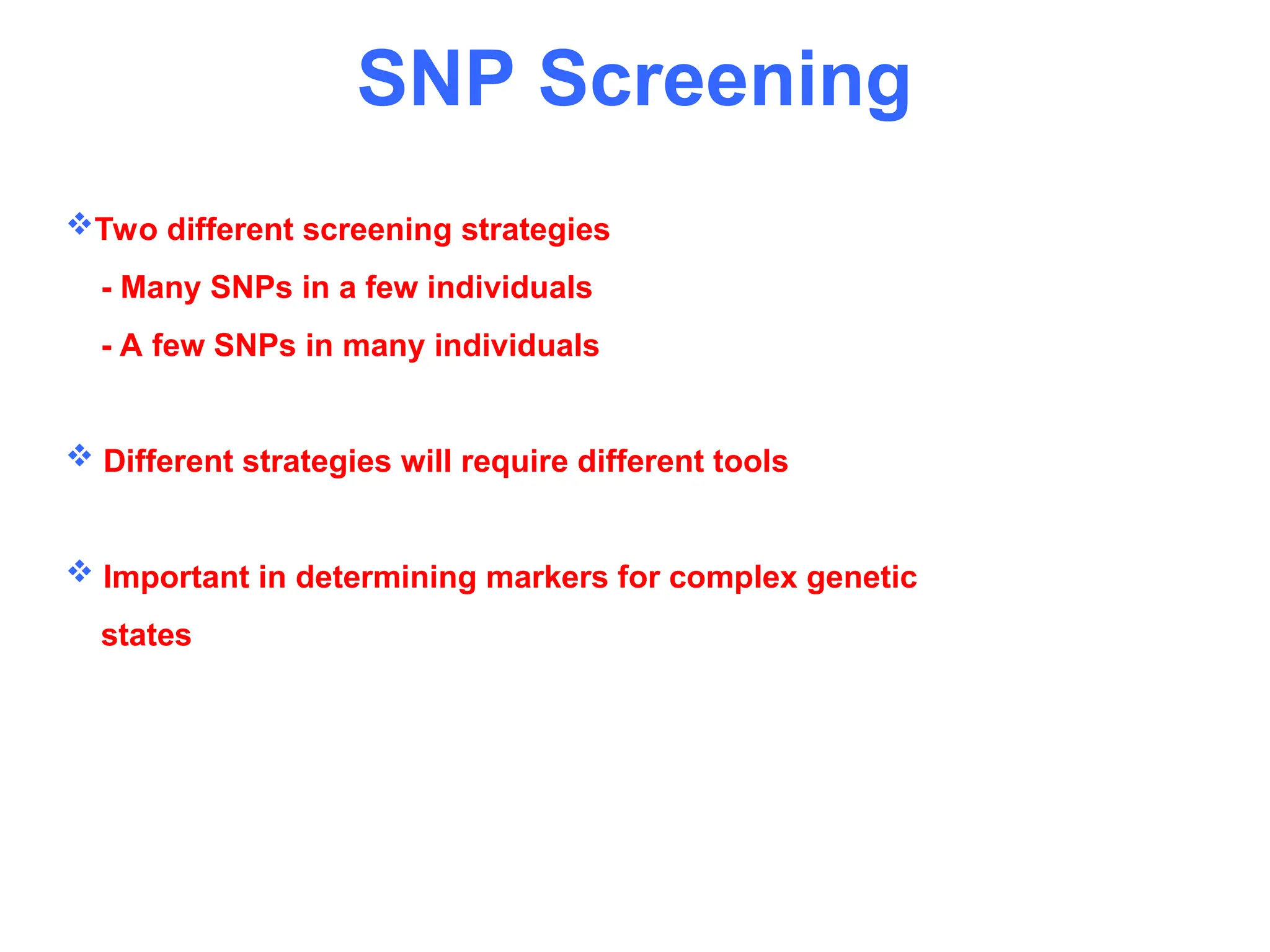 SNP Screening

❖Two different screening strategies

- Many SNPs in a few individuals

- A few SNPs in many individuals

❖ Different strategies will require different tools

❖ Important in determining markers for complex genetic states